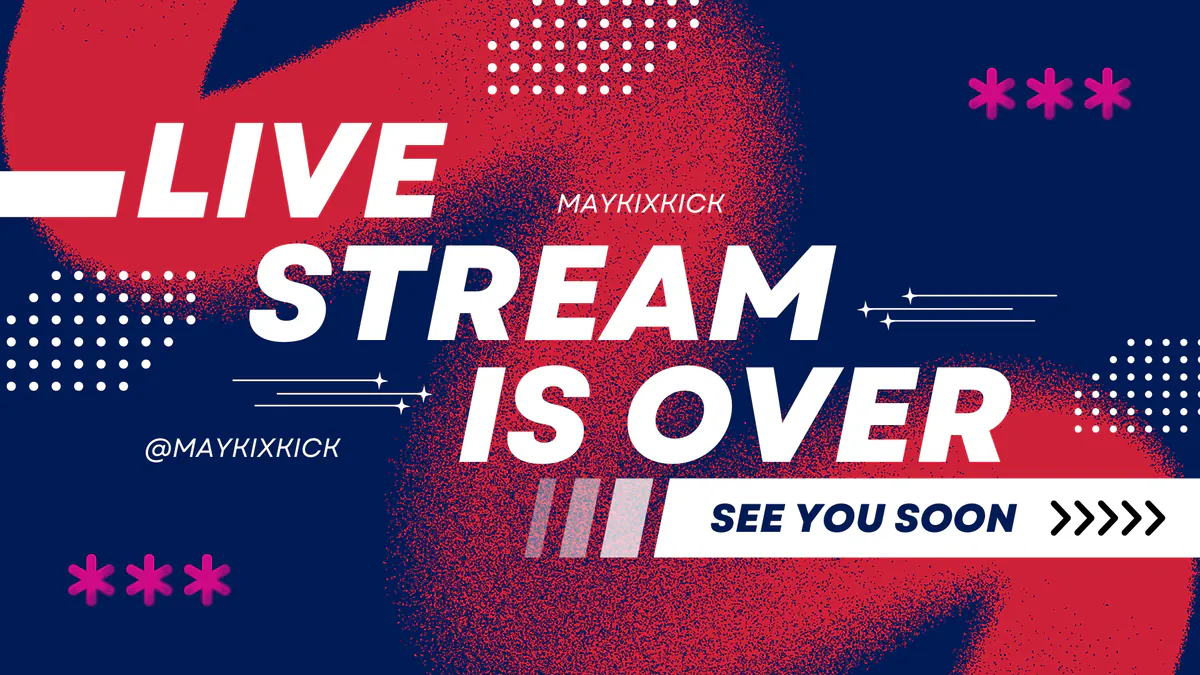 LIVE
MAYKIXKICK
STREAM
IS OVER
@MAYKIXKICK
SEE YOU SOON